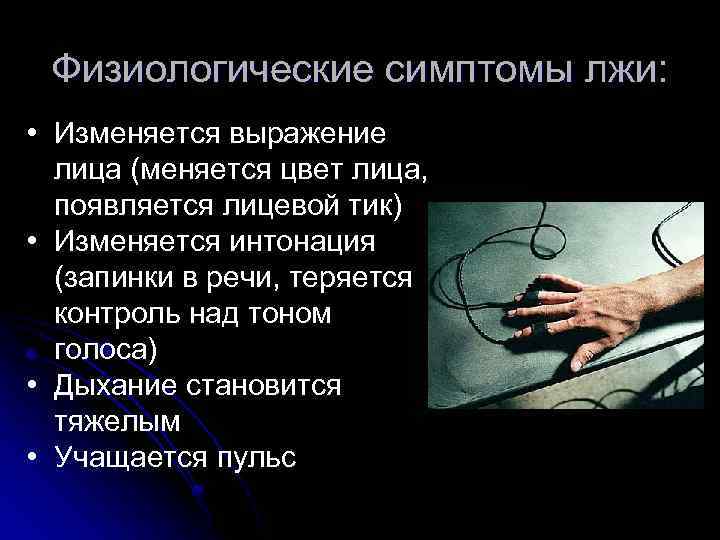 Физиологические симптомы лжи:

• Изменяется выражение лица (меняется цвет лица, появляется лицевой тик)
• Изменяется интонация (запинки в речи, теряется контроль над тоном голоса)
• Дыхание становится тяжелым
• Учащается пульс